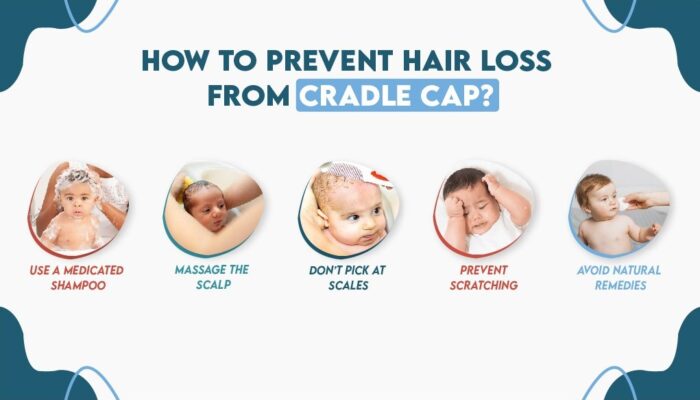 HOW TO PREVENT HAIR LOSS FROM CRADLE CAP?

USE A MEDICATED SHAMPOO

MASSAGE THE SCALP

DON'T PICK AT SCALES

PREVENT SCRATCHING

AVOID NATURAL REMEDIES